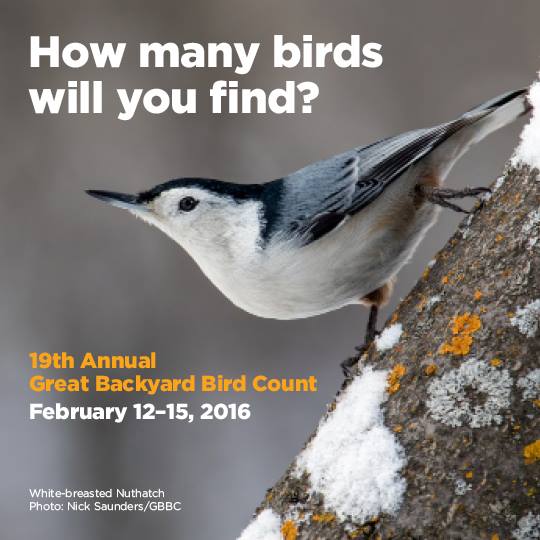 How many birds will you find?

19th Annual
Great Backyard Bird Count
February 12–15, 2016

White-breasted Nuthatch
Photo: Nick Saunders/GBBC